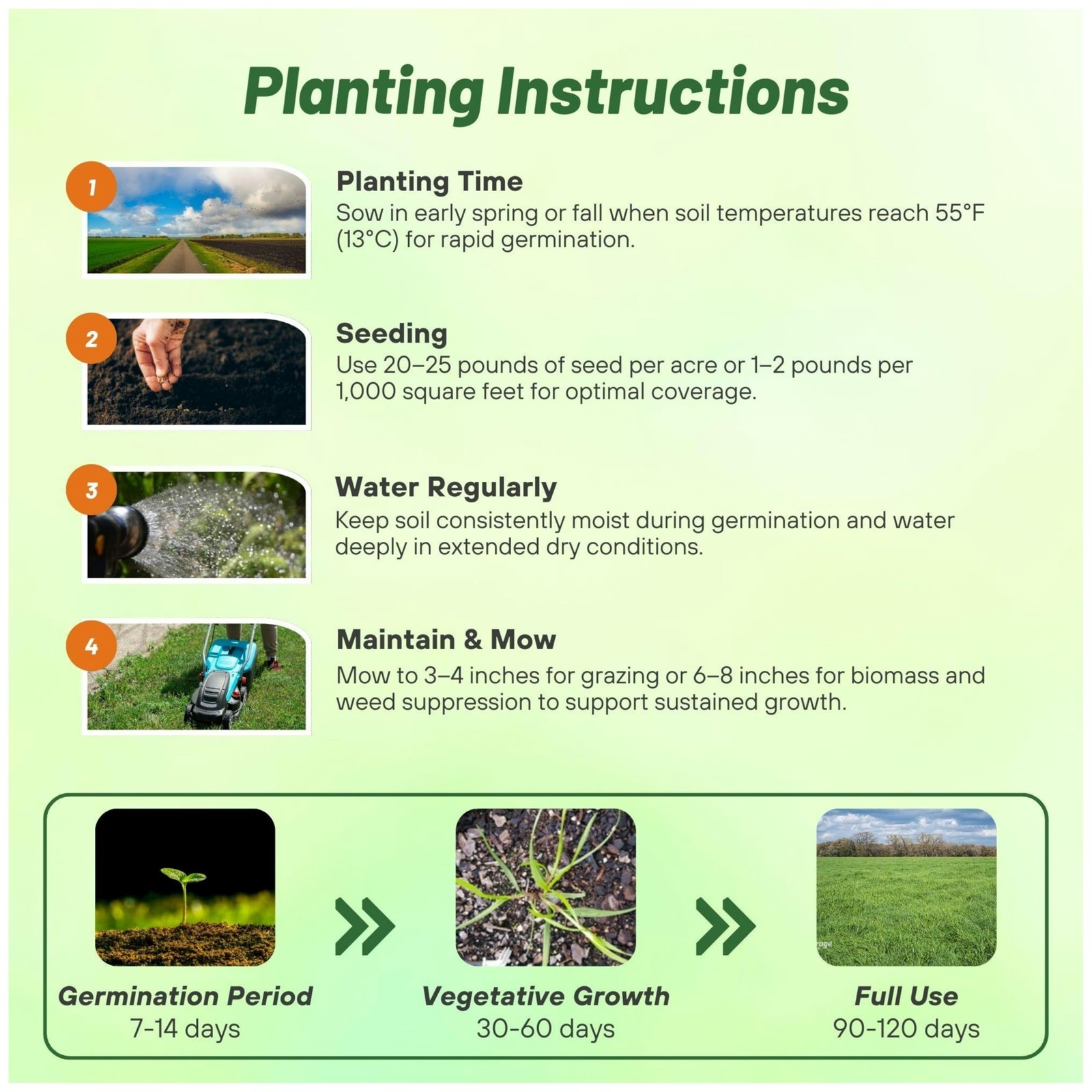 Planting Instructions

1

Planting Time
Sow in early spring or fall when soil temperatures reach 55°F (13°C) for rapid germination.

2

Seeding
Use 20–25 pounds of seed per acre or 1–2 pounds per 1,000 square feet for optimal coverage.

3

Water Regularly
Keep soil consistently moist during germination and water deeply in extended dry conditions.

4

Maintain & Mow
Mow to 3–4 inches for grazing or 6–8 inches for biomass and weed suppression to support sustained growth.

Germination Period
7-14 days

Vegetative Growth
30-60 days

Full Use
90-120 days